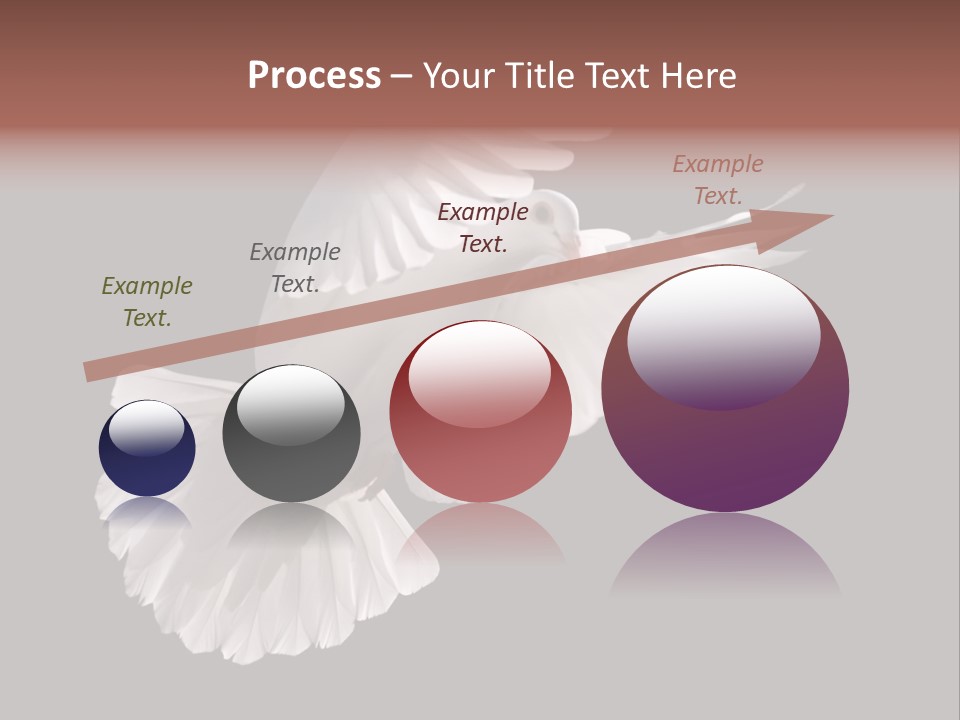 Process – Your Title Text Here

Example Text.

Example Text.

Example Text.

Example Text.